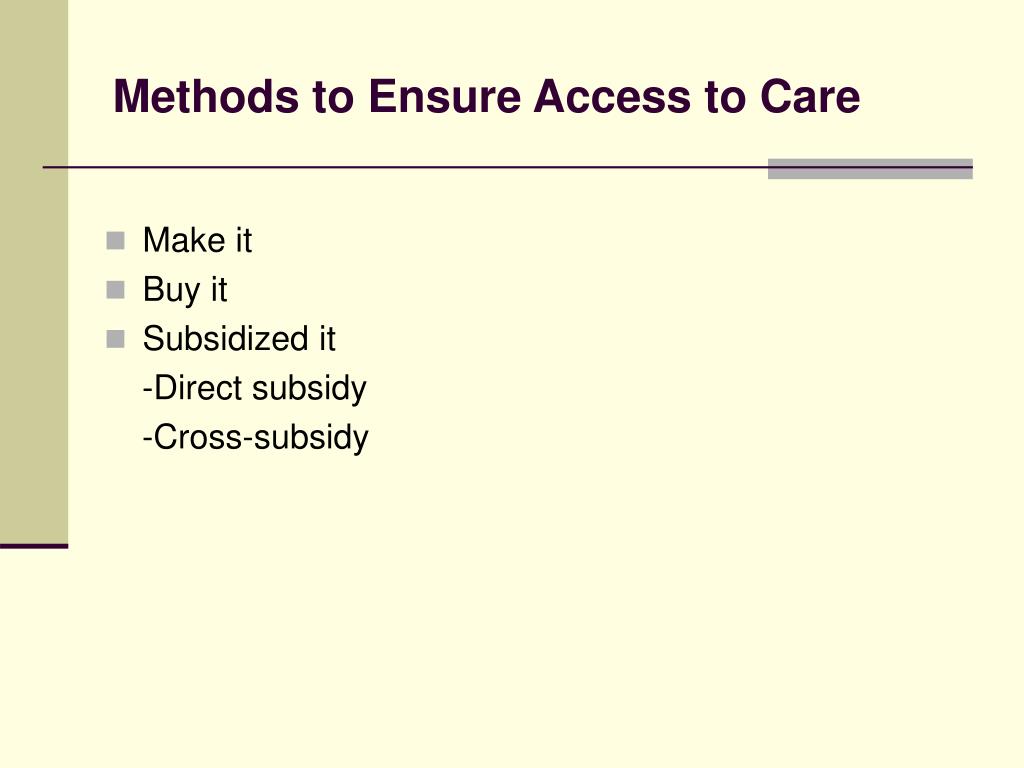 Methods to Ensure Access to Care

- Make it
- Buy it
- Subsidized it
  -Direct subsidy
  -Cross-subsidy